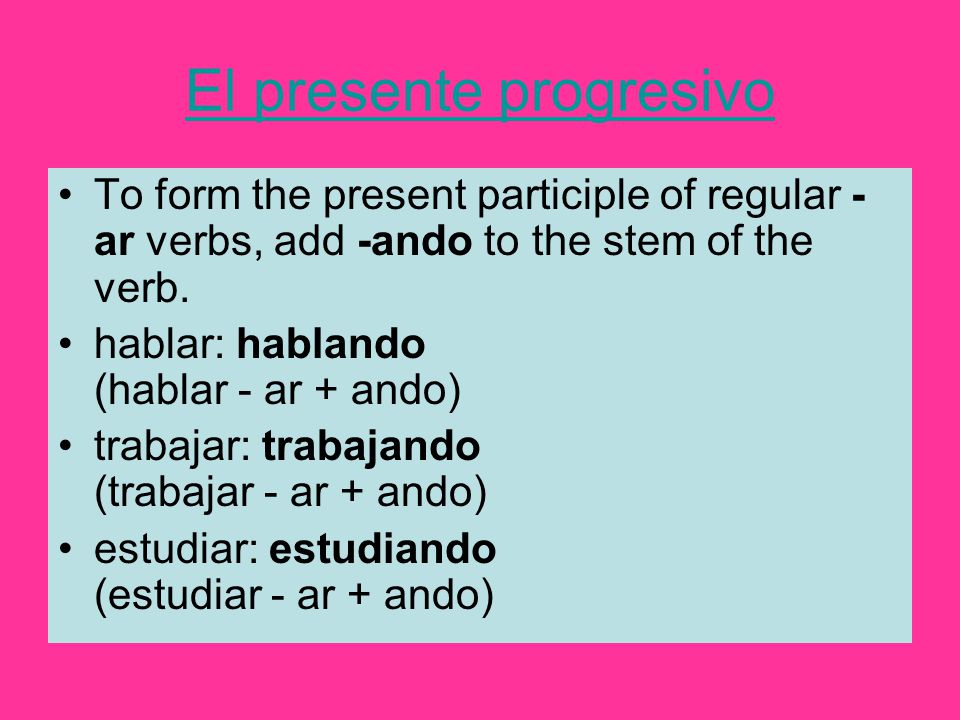 El presente progresivo

• To form the present participle of regular -ar verbs, add -ando to the stem of the verb.
• hablar: hablando
(hablar - ar + ando)
• trabajar: trabajando
(trabajar - ar + ando)
• estudiar: estudiando
(estudiar - ar + ando)